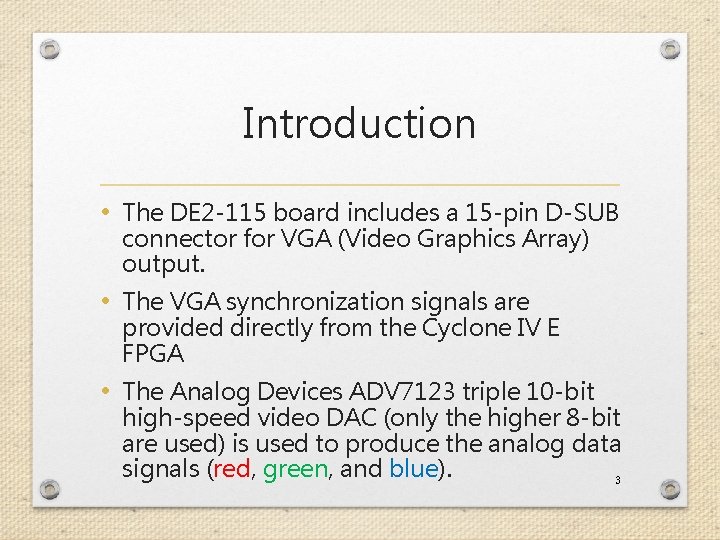 Introduction

• The DE2-115 board includes a 15-pin D-SUB connector for VGA (Video Graphics Array) output.

• The VGA synchronization signals are provided directly from the Cyclone IV E FPGA

• The Analog Devices ADV7123 triple 10-bit high-speed video DAC (only the higher 8-bit are used) is used to produce the analog data signals (red, green, and blue).

3